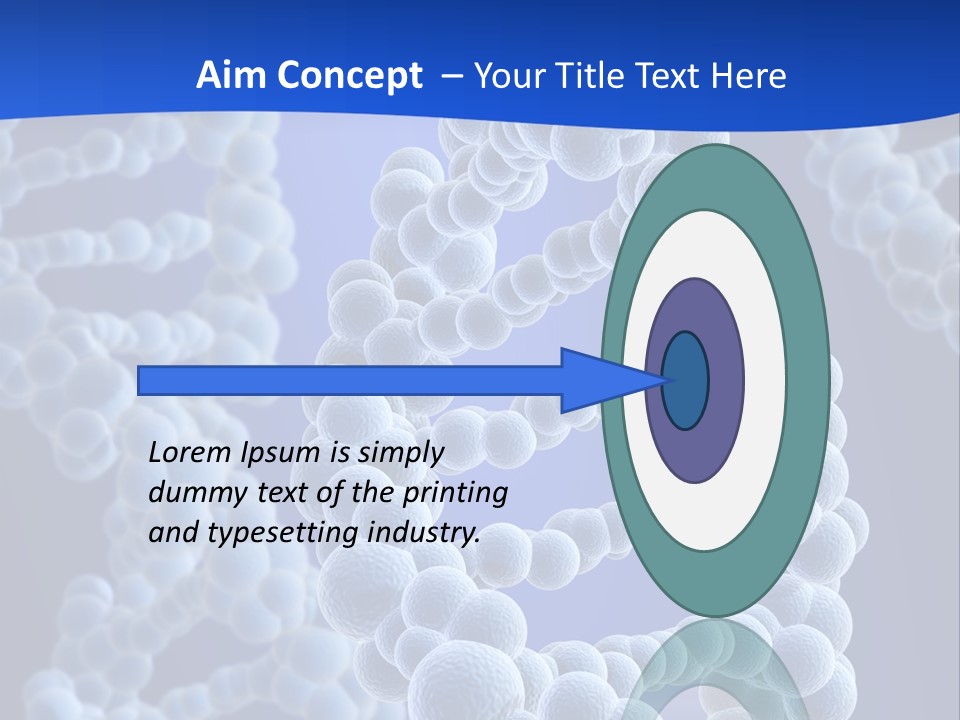 Aim Concept – Your Title Text Here

Lorem Ipsum is simply dummy text of the printing and typesetting industry.